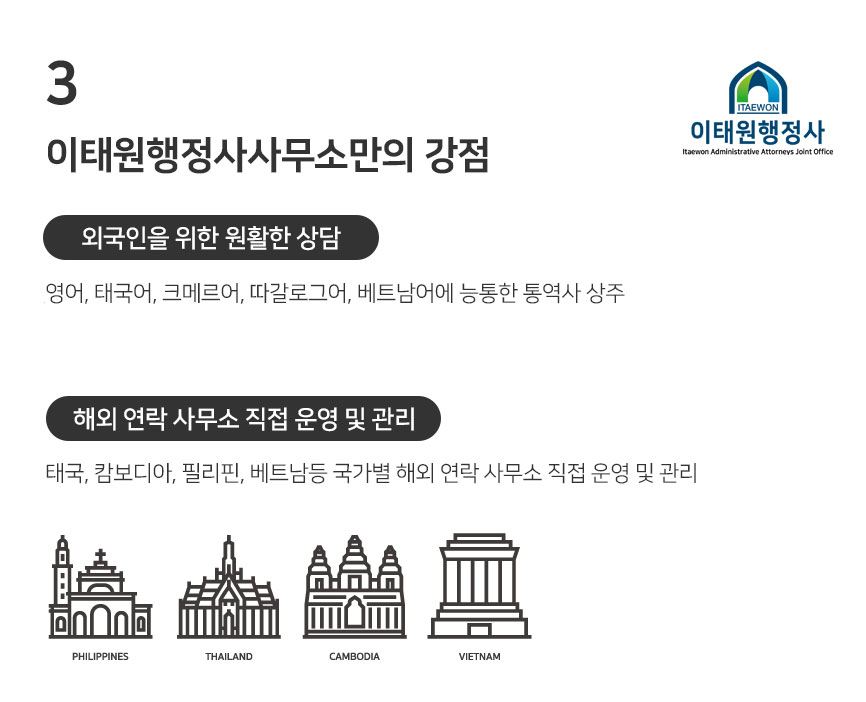 3

이태원행정사사무소만의 강점

ITAEWON
이태원행정사
Itaewon Administrative Attorneys Joint Office

외국인을 위한 원활한 상담

영어, 태국어, 크메르어, 따갈로그어, 베트남어에 능통한 통역사 상주

해외 연락 사무소 직접 운영 및 관리

태국, 캄보디아, 필리핀, 베트남등 국가별 해외 연락 사무소 직접 운영 및 관리

PHILIPPINES

THAILAND

CAMBODIA

VIETNAM